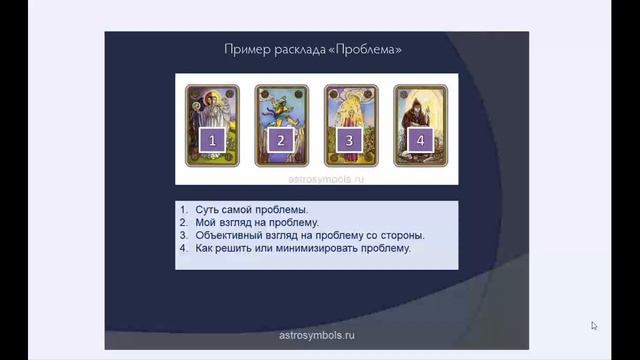 Пример расклада «Проблема»

1

2

3

4

astrosymbols.ru

1. Суть самой проблемы.
2. Мой взгляд на проблему.
3. Объективный взгляд на проблему со стороны.
4. Как решить или минимизировать проблему.

astrosymbols.ru